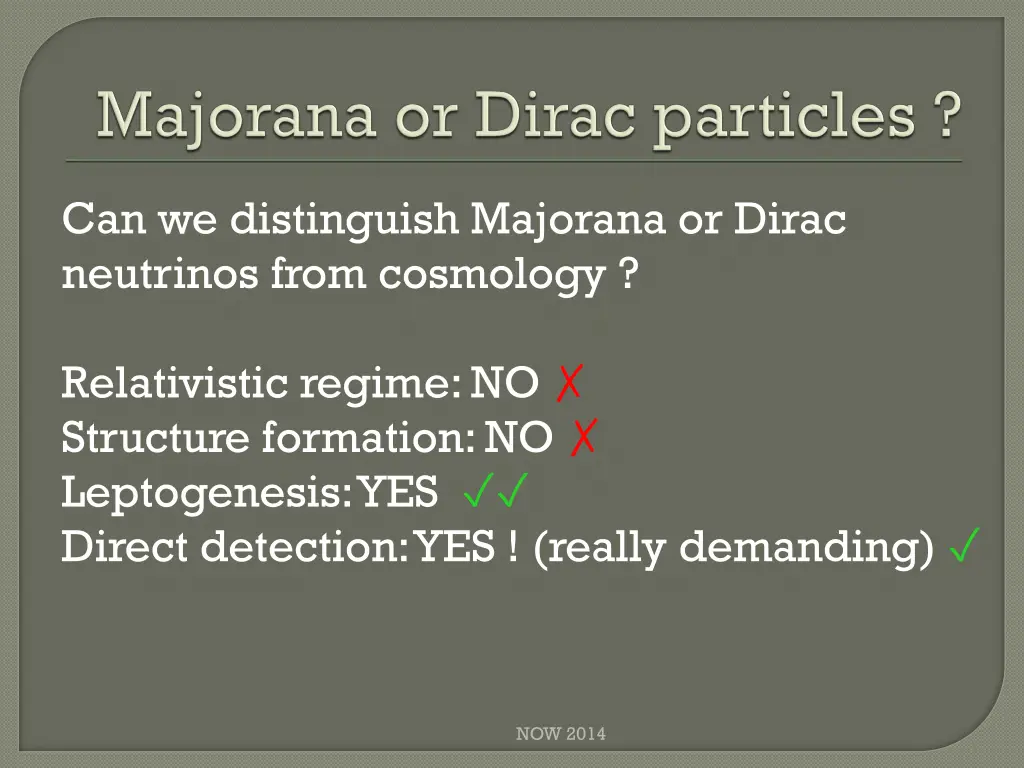 Majorana or Dirac particles ?

Can we distinguish Majorana or Dirac neutrinos from cosmology ?

Relativistic regime: NO ✗
Structure formation: NO ✗
Leptogenesis: YES ✓✓
Direct detection: YES ! (really demanding) ✓

NOW 2014